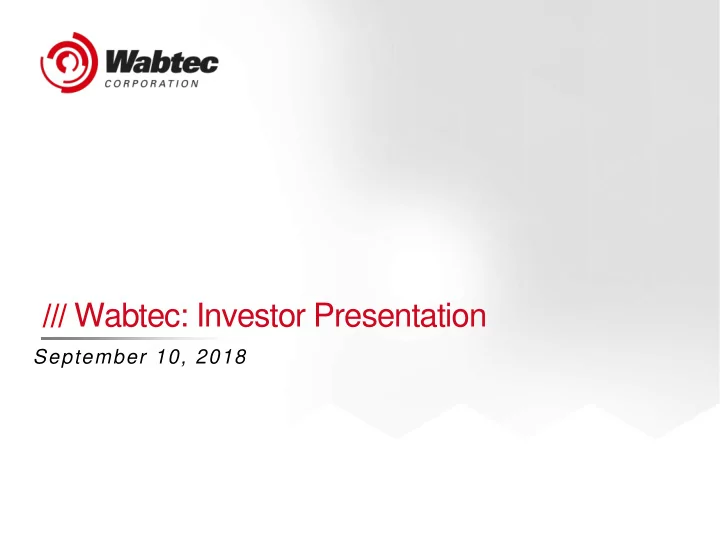 Wabtec
CORPORATION

/// Wabtec: Investor Presentation

September 10, 2018